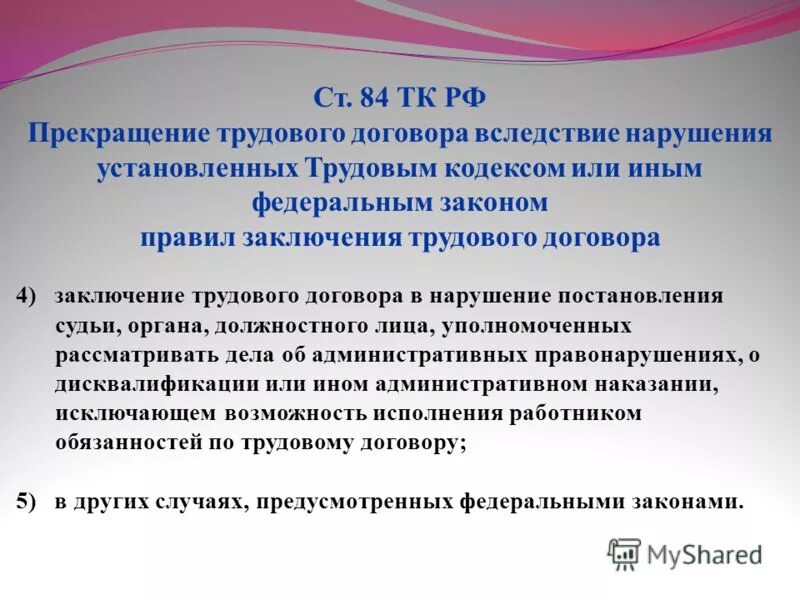 Ст. 84 ТК РФ
Прекращение трудового договора вследствие нарушения установленных Трудовым кодексом или иным федеральным законом правил заключения трудового договора

4) заключение трудового договора в нарушение постановления судьи, органа, должностного лица, уполномоченных рассматривать дела об административных правонарушениях, о дисквалификации или ином административном наказании, исключающем возможность исполнения работником обязанностей по трудовому договору;

5) в других случаях, предусмотренных федеральными законами.

MyShared